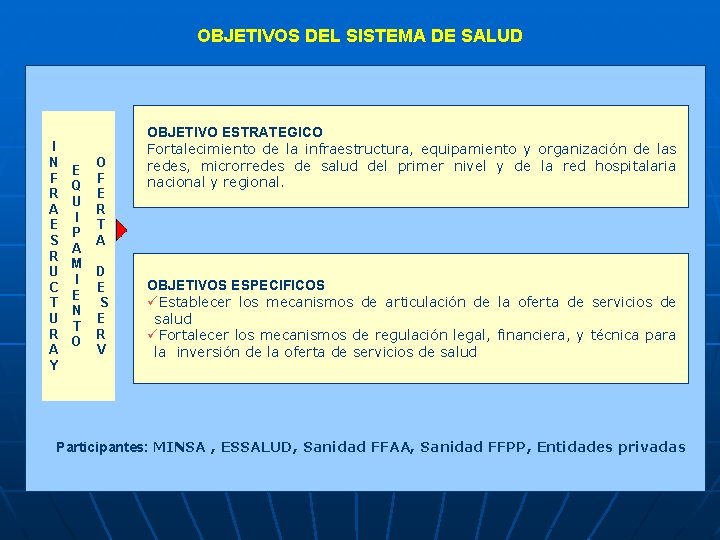 OBJETIVOS DEL SISTEMA DE SALUD

INFRAESRUCTURA Y

EQUIPAMIENTO

OFERTA DE SERV

OBJETIVO ESTRATEGICO
Fortalecimiento de la infraestructura, equipamiento y organización de las redes, microrredes de salud del primer nivel y de la red hospitalaria nacional y regional.

OBJETIVOS ESPECIFICOS
✓Establecer los mecanismos de articulación de la oferta de servicios de salud
✓Fortalecer los mecanismos de regulación legal, financiera, y técnica para la inversión de la oferta de servicios de salud

Participantes: MINSA , ESSALUD, Sanidad FFAA, Sanidad FFPP, Entidades privadas